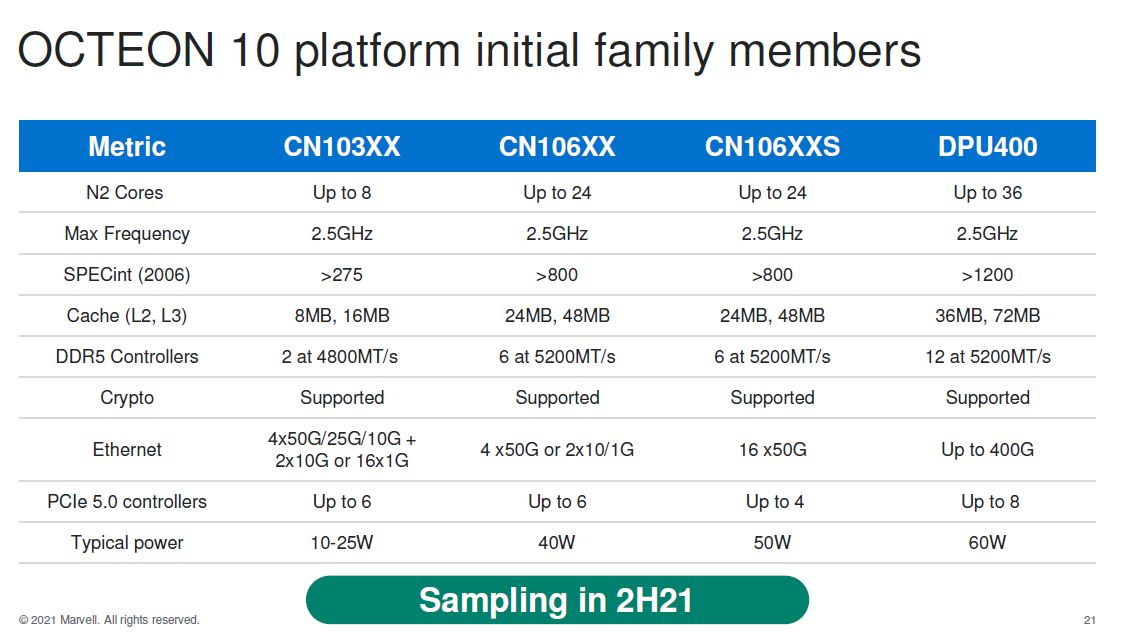 OCTEON 10 platform initial family members

| Metric | CN103XX | CN106XX | CN106XXS | DPU400 |
|---|---|---|---|---|
| N2 Cores | Up to 8 | Up to 24 | Up to 24 | Up to 36 |
| Max Frequency | 2.5GHz | 2.5GHz | 2.5GHz | 2.5GHz |
| SPECint (2006) | >275 | >800 | >800 | >1200 |
| Cache (L2, L3) | 8MB, 16MB | 24MB, 48MB | 24MB, 48MB | 36MB, 72MB |
| DDR5 Controllers | 2 at 4800MT/s | 6 at 5200MT/s | 6 at 5200MT/s | 12 at 5200MT/s |
| Crypto | Supported | Supported | Supported | Supported |
| Ethernet | 4x50G/25G/10G + 2x10G or 16x1G | 4 x50G or 2x10/1G | 16 x50G | Up to 400G |
| PCIe 5.0 controllers | Up to 6 | Up to 6 | Up to 4 | Up to 8 |
| Typical power | 10-25W | 40W | 50W | 60W |

Sampling in 2H21

© 2021 Marvell. All rights reserved.

21